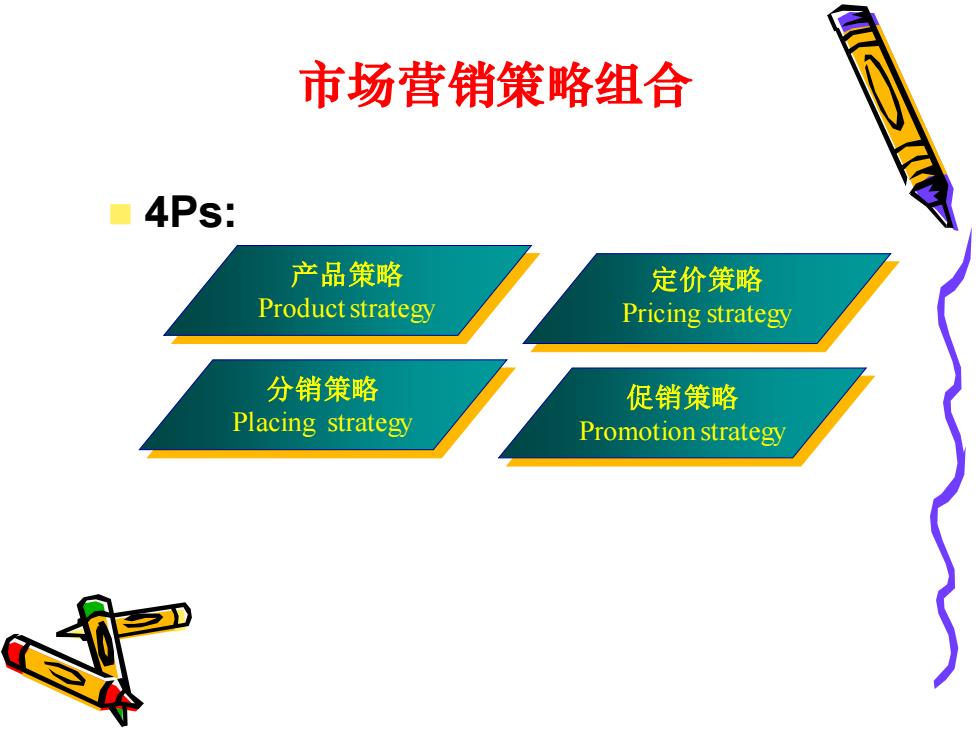 市场营销策略组合

4Ps:

产品策略
Product strategy

定价策略
Pricing strategy

分销策略
Placing strategy

促销策略
Promotion strategy